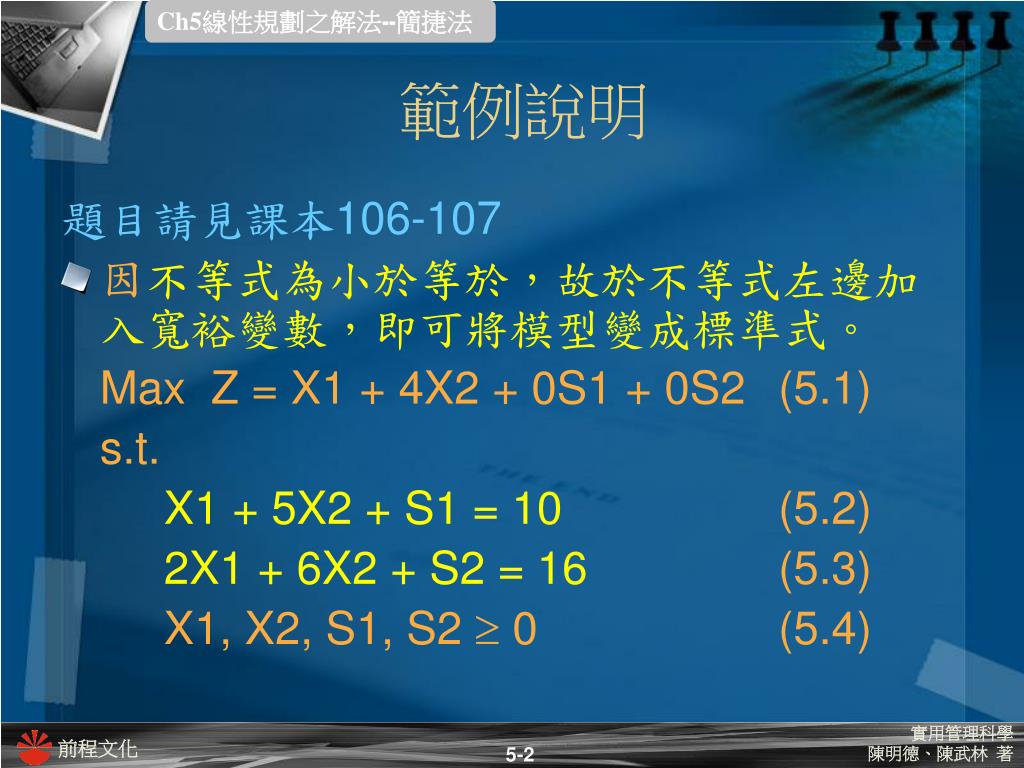 Ch5線性規劃之解法--簡捷法

範例說明

題目請見課本106-107

因不等式為小於等於，故於不等式左邊加入寬裕變數，即可將模型變成標準式。

Max Z = X1 + 4X2 + 0S1 + 0S2 (5.1)

s.t.

X1 + 5X2 + S1 = 10 (5.2)

2X1 + 6X2 + S2 = 16 (5.3)

X1, X2, S1, S2 $\geq$ 0 (5.4)

前程文化

5-2

實用管理科學
陳明德、陳武林 著